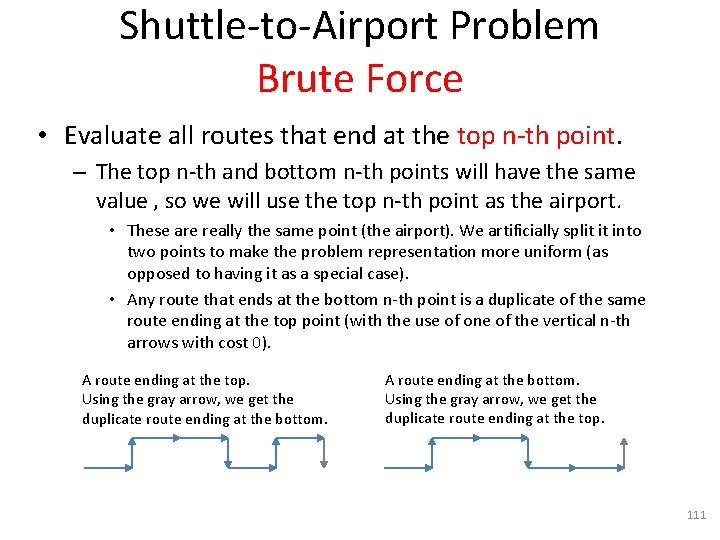 Shuttle-to-Airport Problem
Brute Force

• Evaluate all routes that end at the top n-th point.
– The top n-th and bottom n-th points will have the same value , so we will use the top n-th point as the airport.
• These are really the same point (the airport). We artificially split it into two points to make the problem representation more uniform (as opposed to having it as a special case).
• Any route that ends at the bottom n-th point is a duplicate of the same route ending at the top point (with the use of one of the vertical n-th arrows with cost 0).

A route ending at the top.
Using the gray arrow, we get the duplicate route ending at the bottom.

A route ending at the bottom.
Using the gray arrow, we get the duplicate route ending at the top.

111